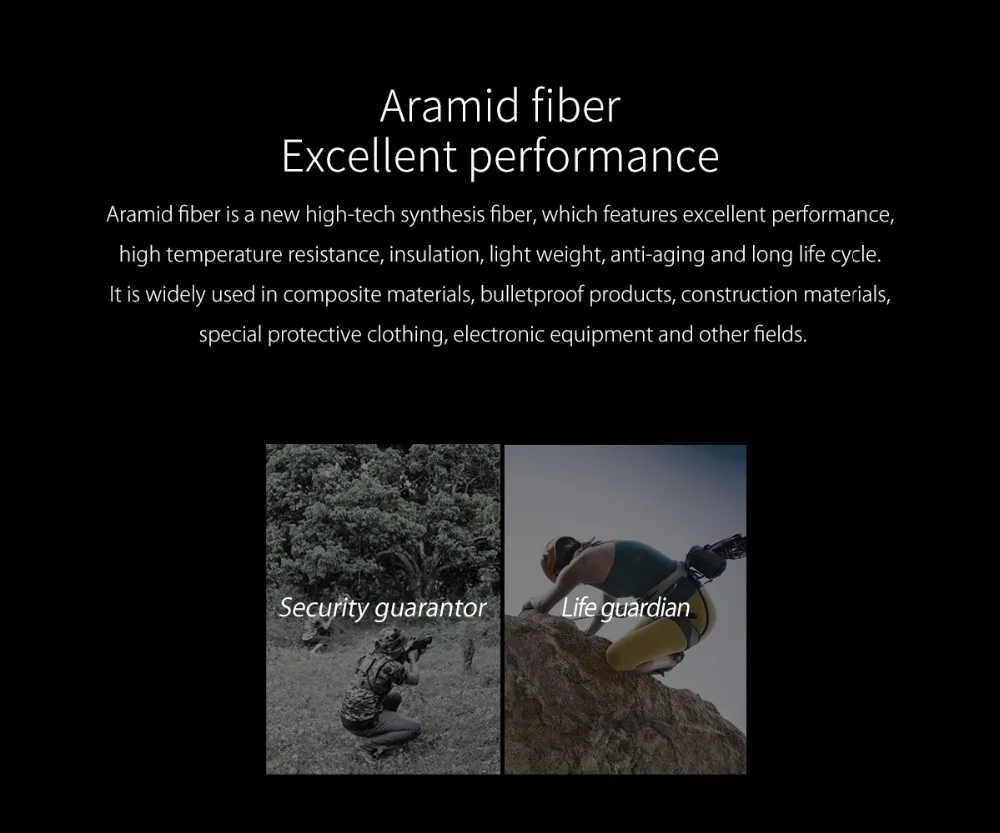 Aramid fiber
Excellent performance

Aramid fiber is a new high-tech synthesis fiber, which features excellent performance, high temperature resistance, insulation, light weight, anti-aging and long life cycle. It is widely used in composite materials, bulletproof products, construction materials, special protective clothing, electronic equipment and other fields.

Security guarantor

Life guardian